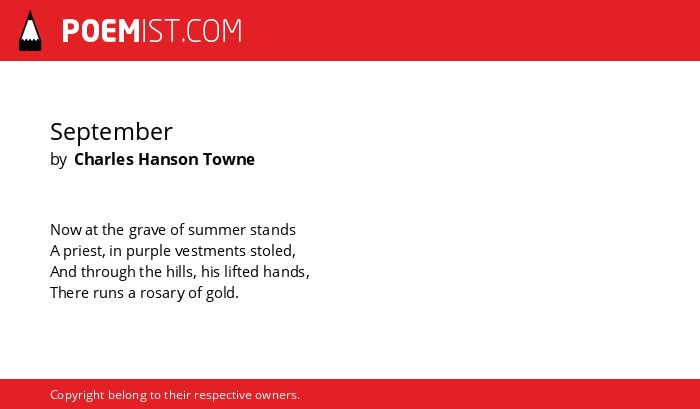 POEMIST.COM

September
by Charles Hanson Towne

Now at the grave of summer stands
A priest, in purple vestments stoled,
And through the hills, his lifted hands,
There runs a rosary of gold.

Copyright belong to their respective owners.